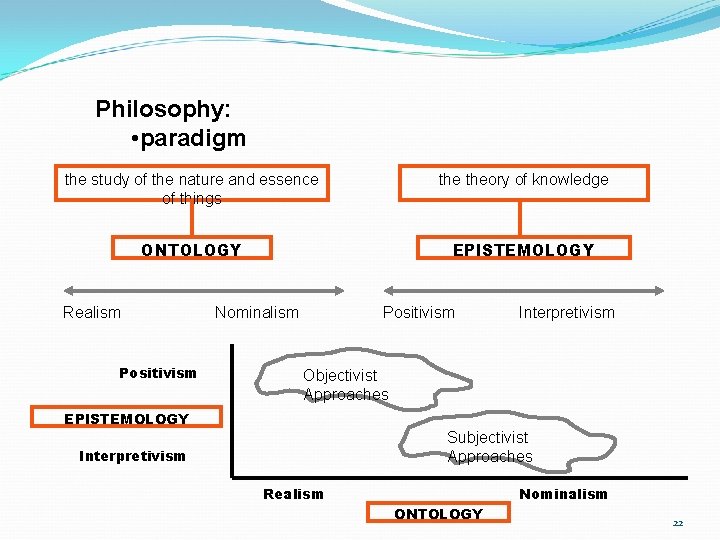 Philosophy:
•paradigm

the study of the nature and essence of things

the theory of knowledge

ONTOLOGY

EPISTEMOLOGY

Realism

Nominalism

Positivism

Interpretivism

Positivism

EPISTEMOLOGY

Interpretivism

Objectivist Approaches

Subjectivist Approaches

Realism

Nominalism

ONTOLOGY

22